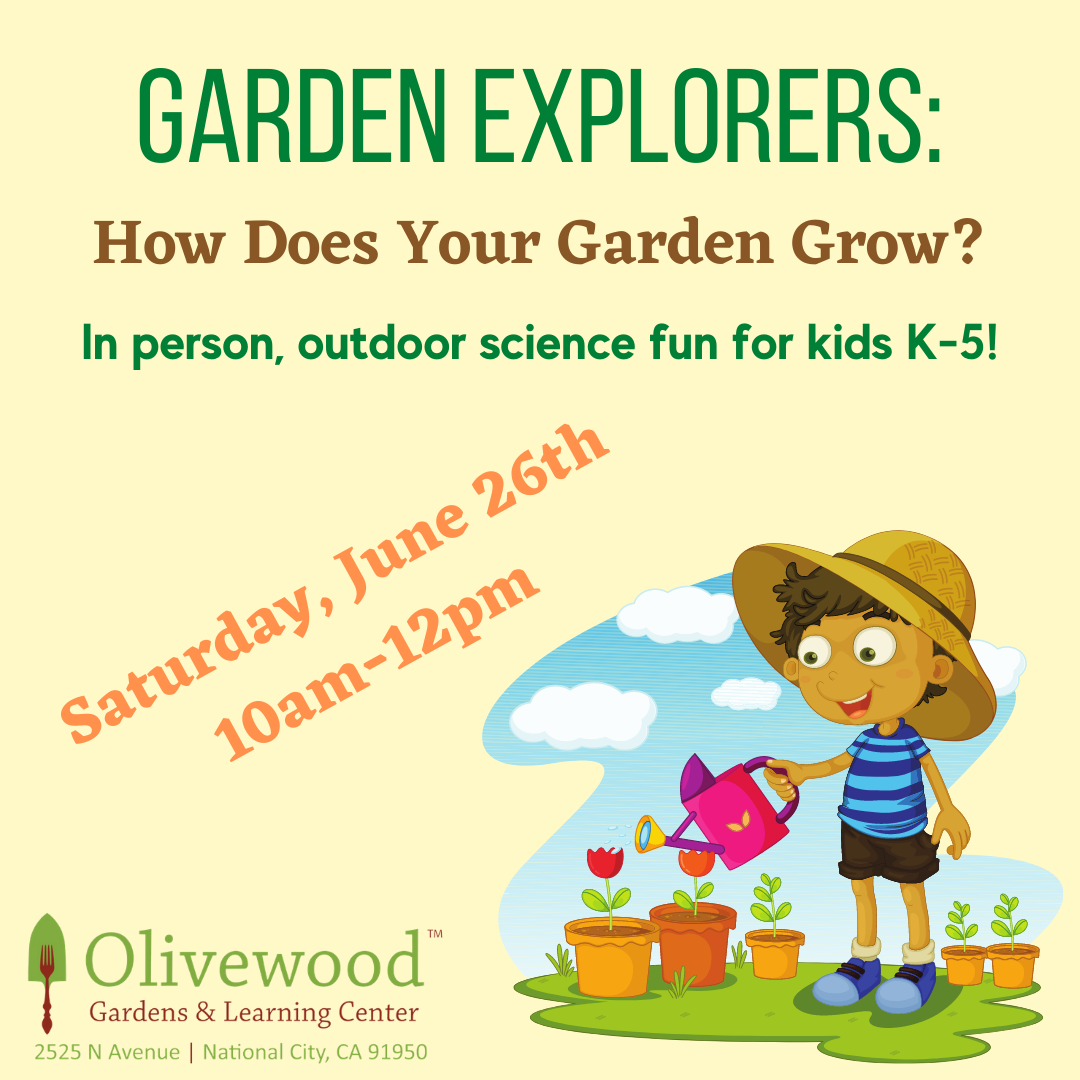 GARDEN EXPLORERS:

How Does Your Garden Grow?

In person, outdoor science fun for kids K-5!

Saturday, June 26th
10am-12pm

Olivewood™
Gardens & Learning Center
2525 N Avenue | National City, CA 91950